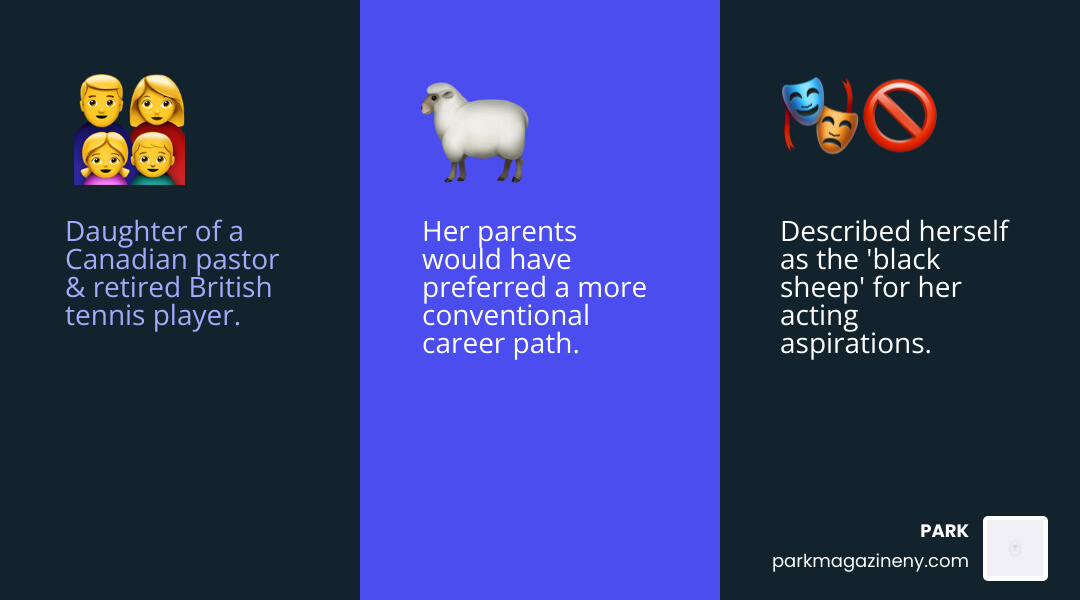 Daughter of a Canadian pastor & retired British tennis player.

Her parents would have preferred a more conventional career path.

Described herself as the 'black sheep' for her acting aspirations.

PARK
parkmagazineny.com